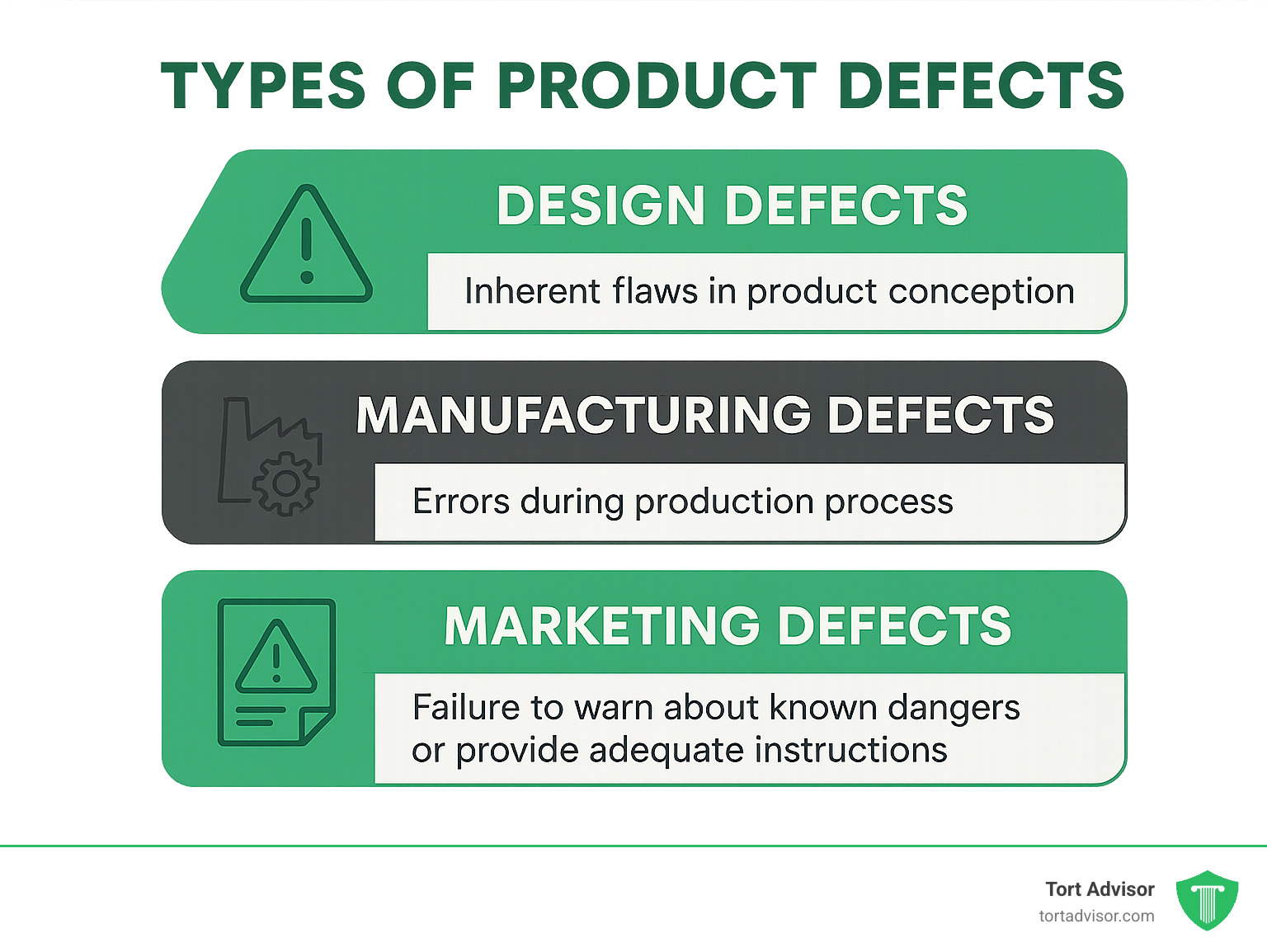 TYPES OF PRODUCT DEFECTS

DESIGN DEFECTS

Inherent flaws in product conception

MANUFACTURING DEFECTS

Errors during production process

MARKETING DEFECTS

Failure to warn about known dangers or provide adequate instructions

Tort Advisor
tortadvisor.com